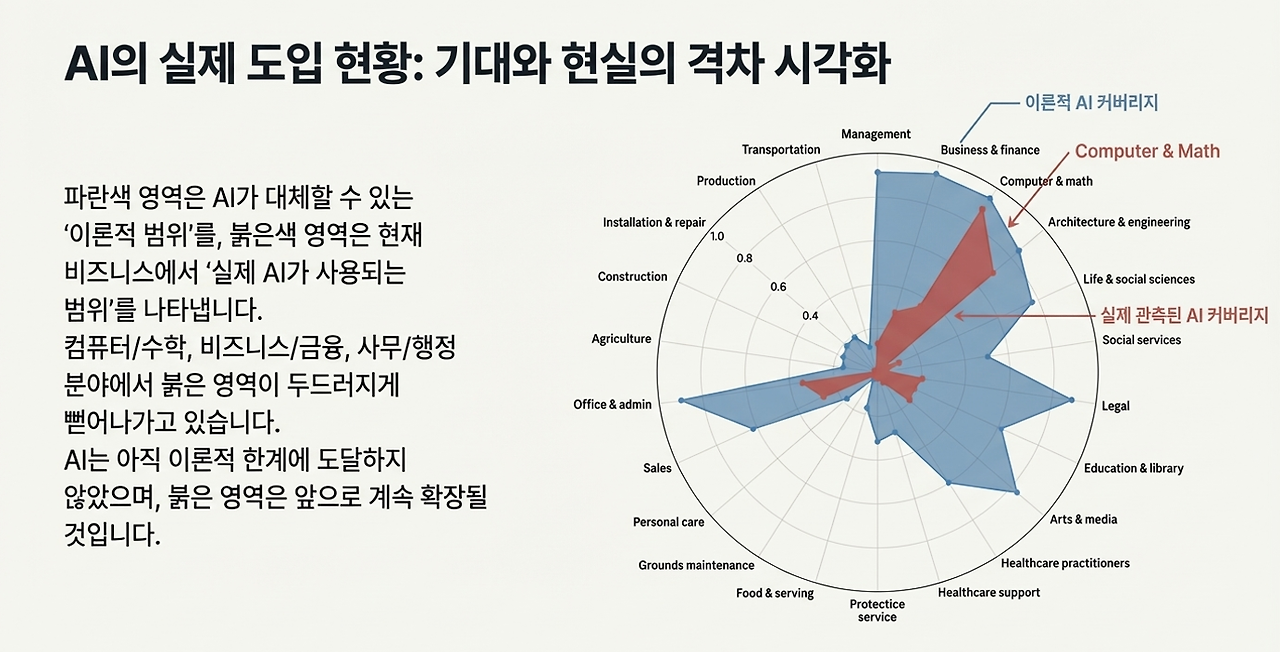 AI의 실제 도입 현황: 기대와 현실의 격차 시각화

파란색 영역은 AI가 대체할 수 있는 '이론적 범위'를, 붉은색 영역은 현재 비즈니스에서 '실제 AI가 사용되는 범위'를 나타냅니다.
컴퓨터/수학, 비즈니스/금융, 사무/행정 분야에서 붉은 영역이 두드러지게 뻗어나가고 있습니다.
AI는 아직 이론적 한계에 도달하지 않았으며, 붉은 영역은 앞으로 계속 확장될 것입니다.

이론적 AI 커버리지
Computer & Math
실제 관측된 AI 커버리지

Management
Business & finance
Computer & math
Architecture & engineering
Life & social sciences
Social services
Legal
Education & library
Arts & media
Healthcare practitioners
Healthcare support
Protectice service
Food & serving
Grounds maintenance
Personal care
Sales
Office & admin
Agriculture
Construction
Installation & repair
Production
Transportation

1.0
0.8
0.6
0.4